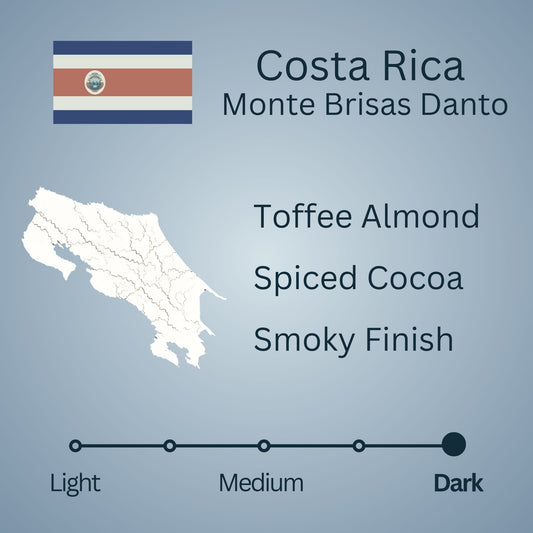 Costa Rica
Monte Brisas Danto

Toffee Almond

Spiced Cocoa

Smoky Finish

Light Medium Dark